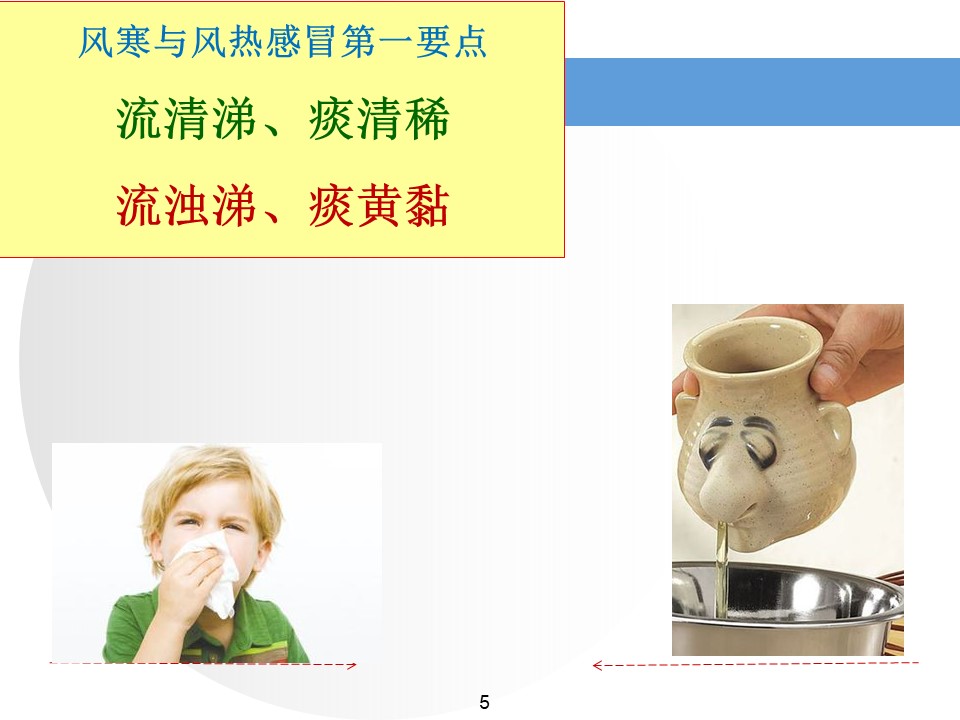 风寒与风热感冒第一要点

流清涕、痰清稀

流浊涕、痰黄黏

5